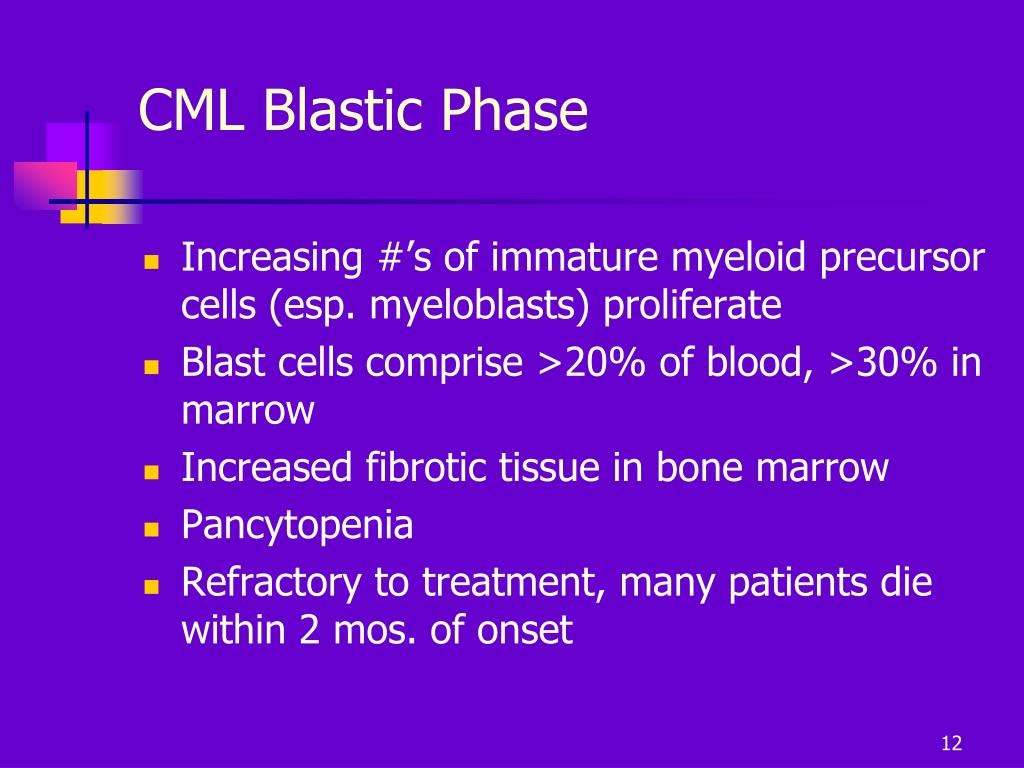 CML Blastic Phase

- Increasing #’s of immature myeloid precursor cells (esp. myeloblasts) proliferate
- Blast cells comprise >20% of blood, >30% in marrow
- Increased fibrotic tissue in bone marrow
- Pancytopenia
- Refractory to treatment, many patients die within 2 mos. of onset

12